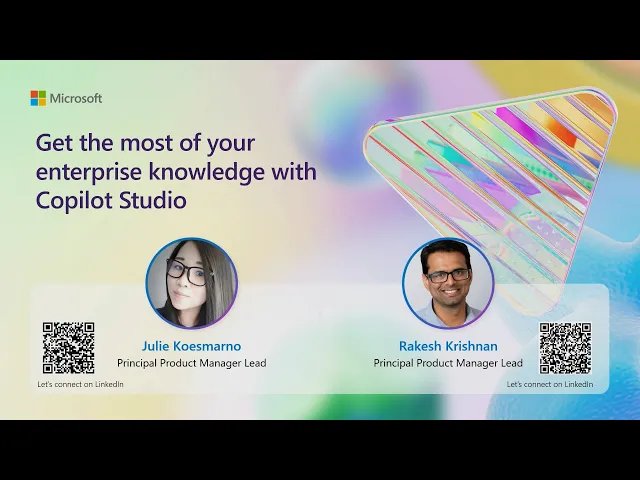 Microsoft

Get the most of your enterprise knowledge with Copilot Studio

Julie Koesmarno
Principal Product Manager Lead

Let's connect on LinkedIn

Rakesh Krishnan
Principal Product Manager Lead

Let's connect on LinkedIn